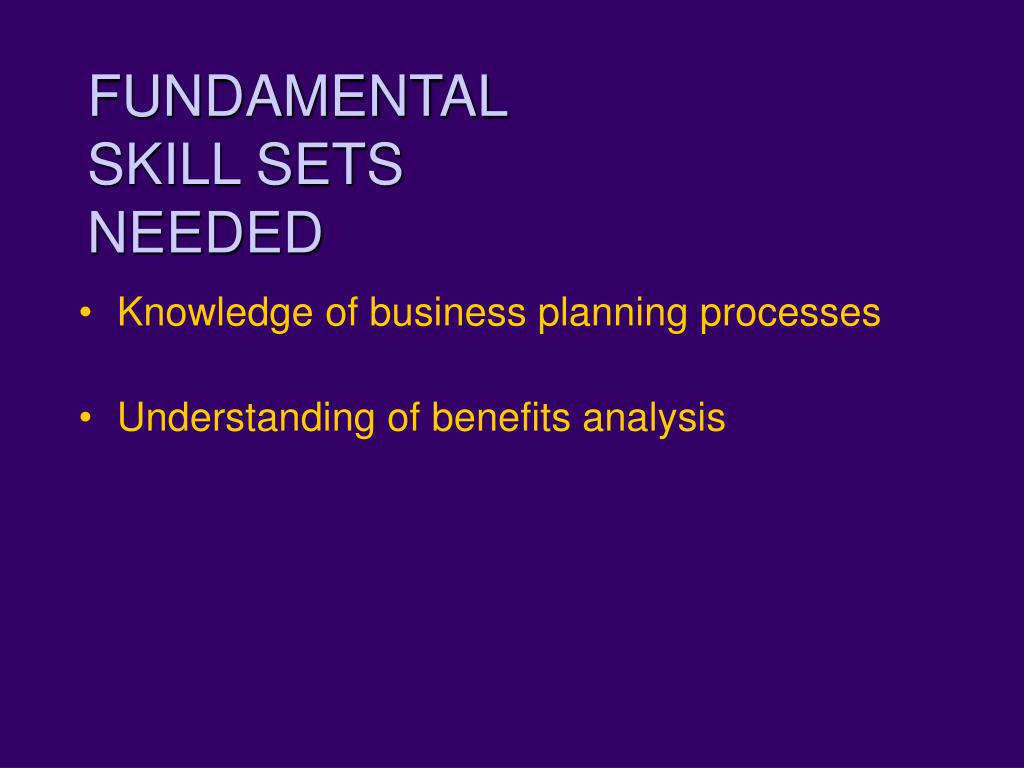 FUNDAMENTAL SKILL SETS NEEDED

• Knowledge of business planning processes

• Understanding of benefits analysis